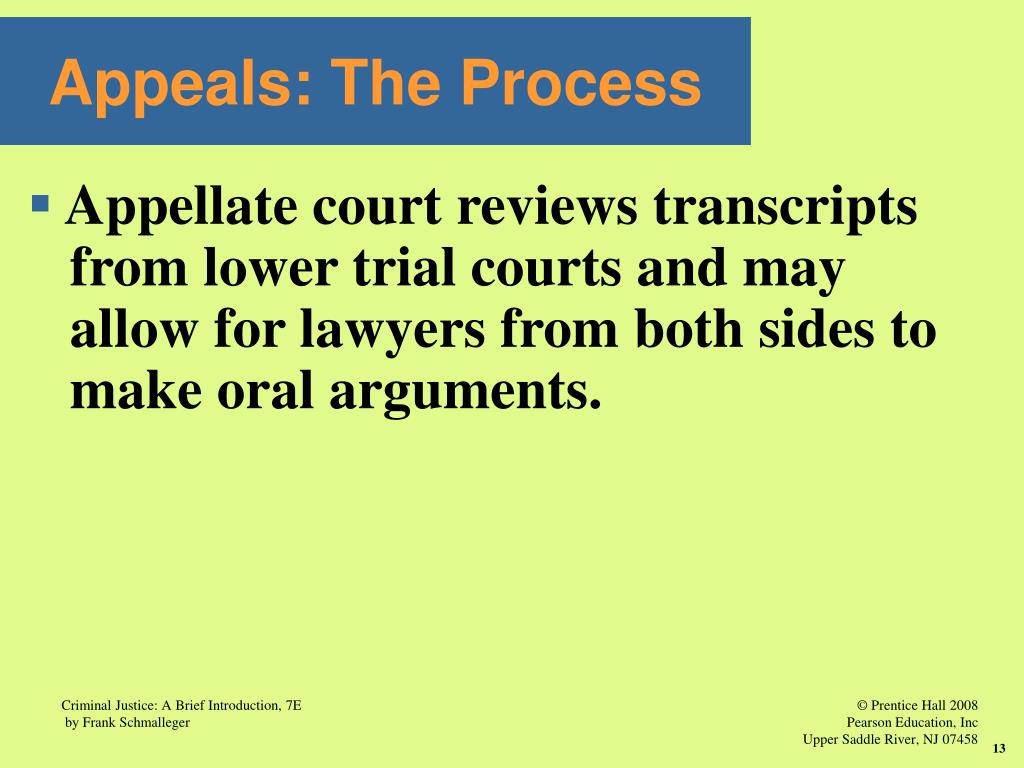 Appeals: The Process

▪ Appellate court reviews transcripts from lower trial courts and may allow for lawyers from both sides to make oral arguments.

Criminal Justice: A Brief Introduction, 7E
by Frank Schmalleger

© Prentice Hall 2008
Pearson Education, Inc
Upper Saddle River, NJ 07458

13